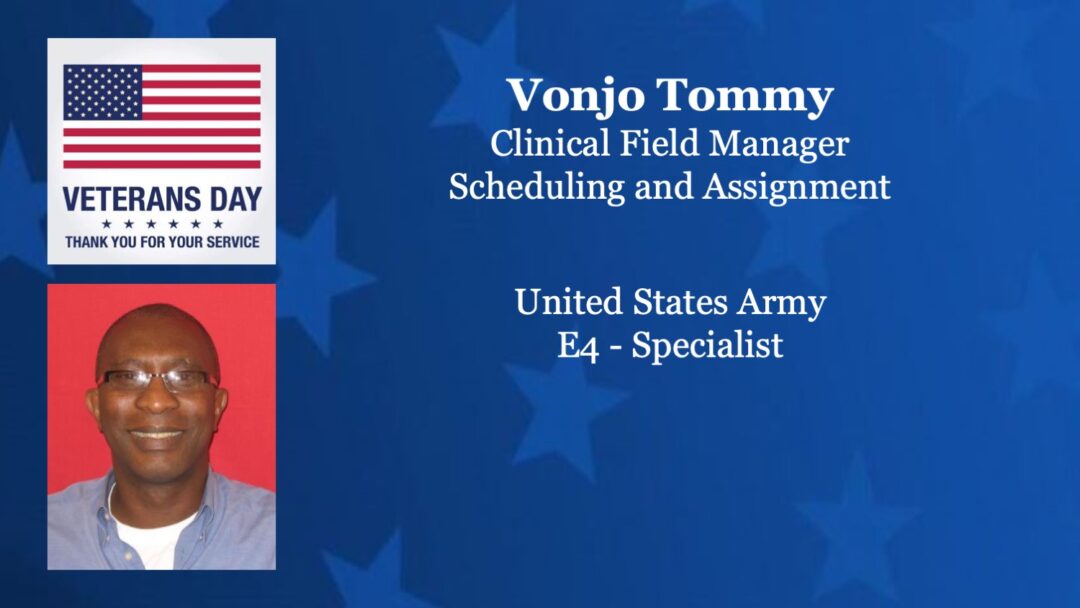 VETERANS DAY
THANK YOU FOR YOUR SERVICE

Vonjo Tommy
Clinical Field Manager
Scheduling and Assignment

United States Army
E4 - Specialist